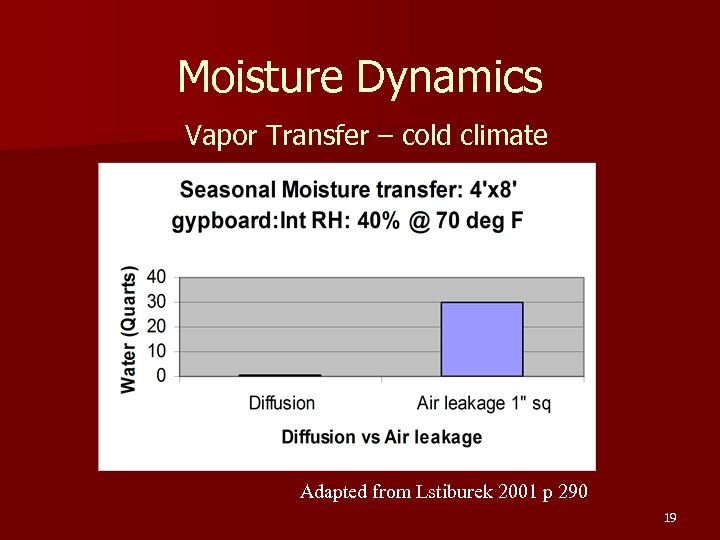 Moisture Dynamics

Vapor Transfer – cold climate

Seasonal Moisture transfer: 4'x8' gypboard:Int RH: 40% @ 70 deg F

Water (Quarts)

40
30
20
10
0

Diffusion

Air leakage 1" sq

Diffusion vs Air leakage

Adapted from Lstiburek 2001 p 290

19